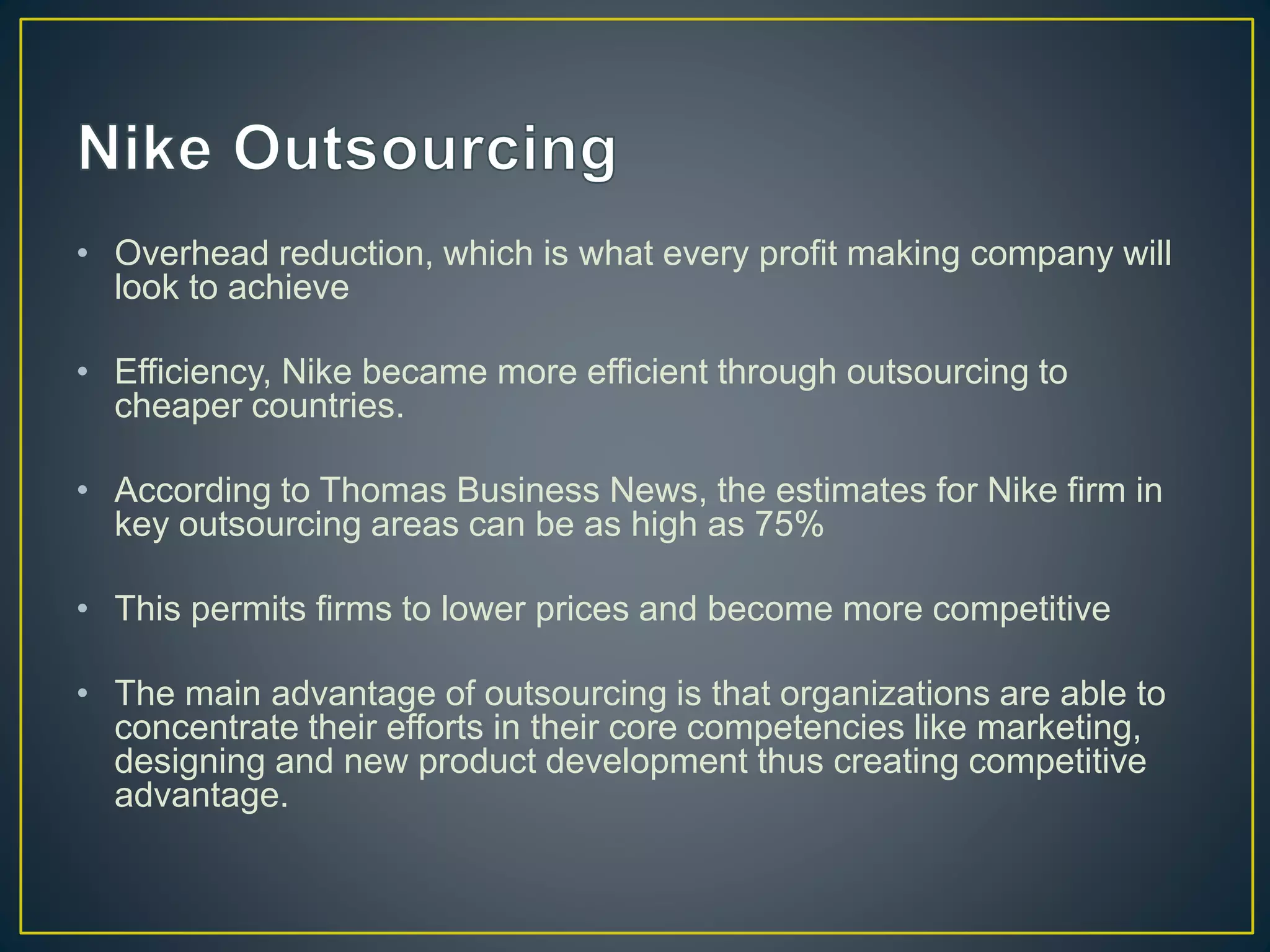 Nike Outsourcing

• Overhead reduction, which is what every profit making company will look to achieve

• Efficiency, Nike became more efficient through outsourcing to cheaper countries.

• According to Thomas Business News, the estimates for Nike firm in key outsourcing areas can be as high as 75%

• This permits firms to lower prices and become more competitive

• The main advantage of outsourcing is that organizations are able to concentrate their efforts in their core competencies like marketing, designing and new product development thus creating competitive advantage.